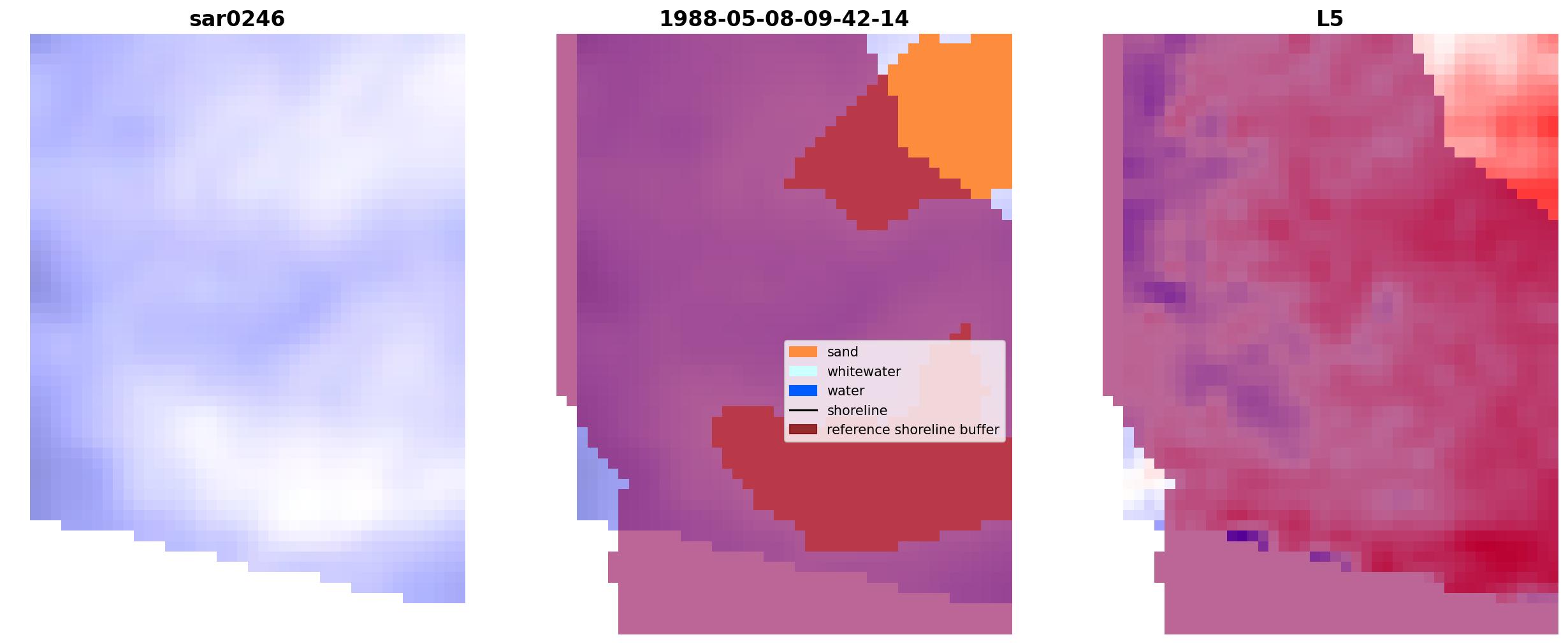 sar0246

1988-05-08-09-42-14

sand
whitewater
water
shoreline
reference shoreline buffer

L5